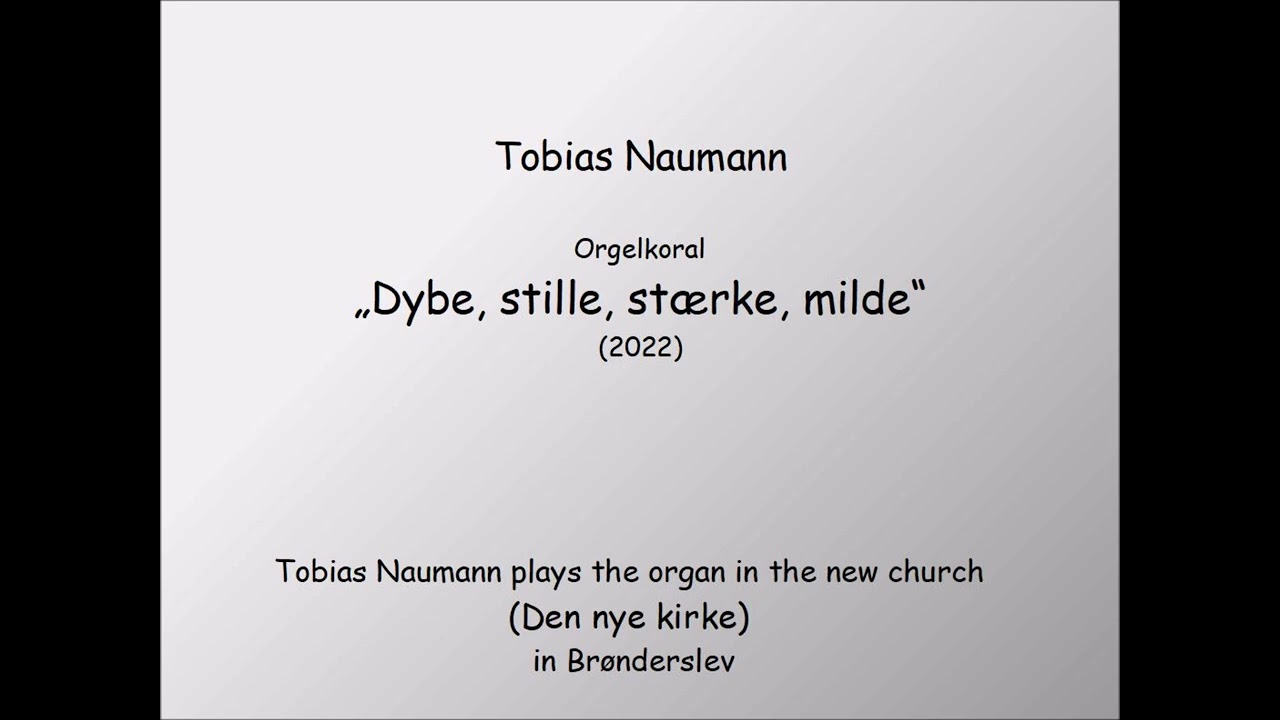 Tobias Naumann

Orgelkoral
„Dybe, stille, stærke, milde“
(2022)

Tobias Naumann plays the organ in the new church
(Den nye kirke)
in Brønderslev